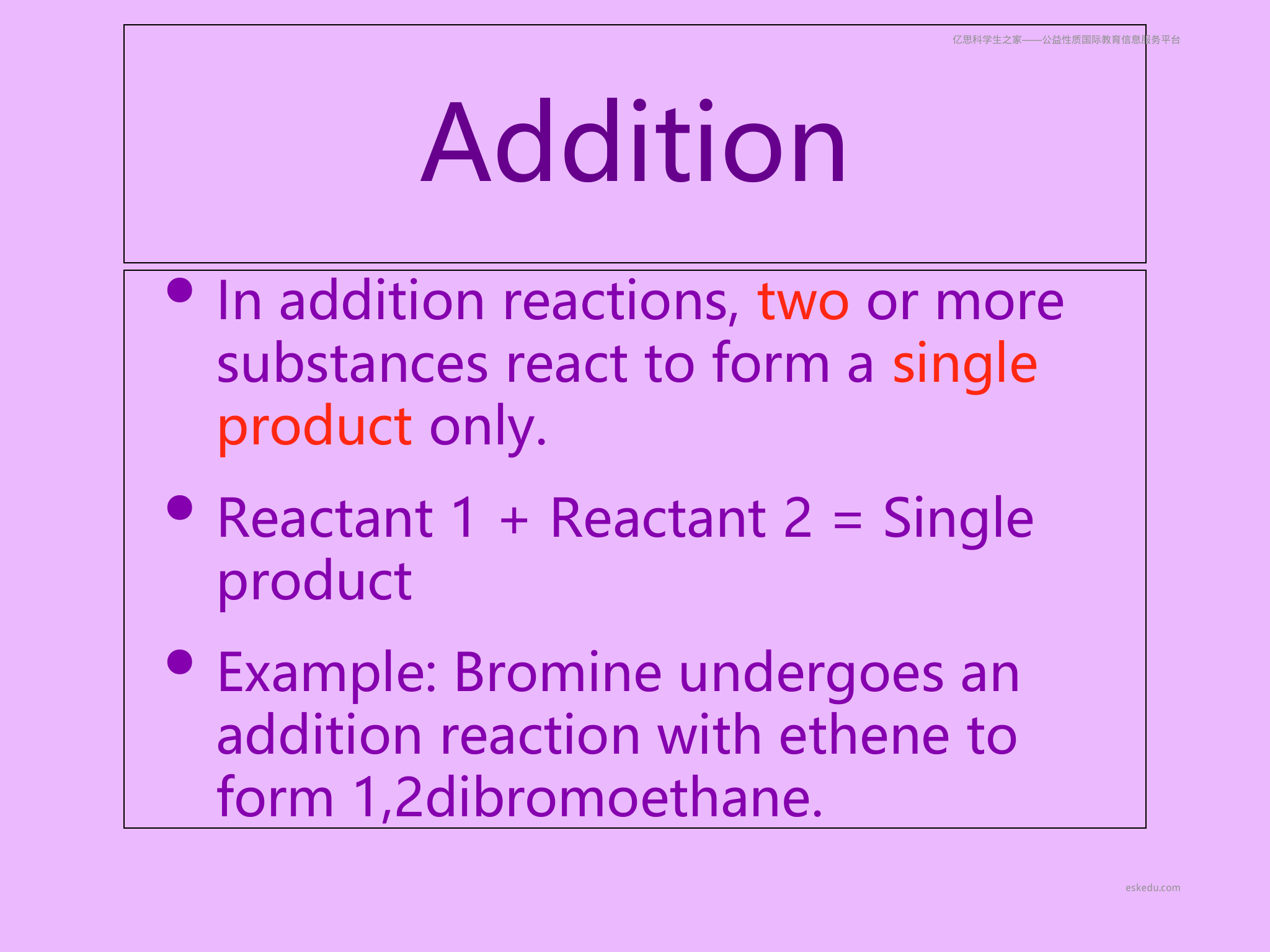 亿思科学生之家——公益性质国际教育信息服务平台

Addition

• In addition reactions, two or more substances react to form a single product only.

• Reactant 1 + Reactant 2 = Single product

• Example: Bromine undergoes an addition reaction with ethene to form 1,2dibromoethane.

eskedu.com